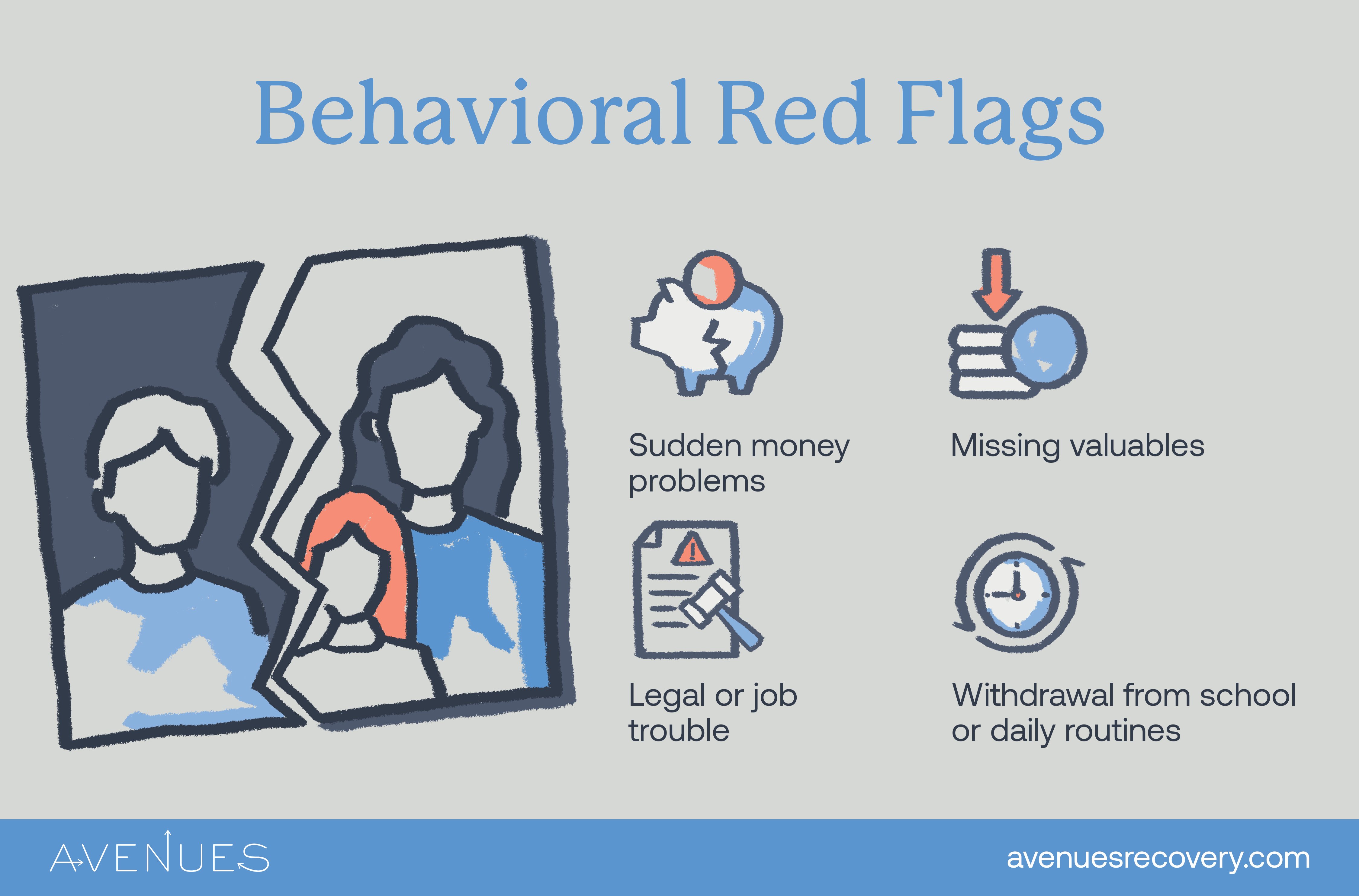 Behavioral Red Flags

Sudden money problems

Missing valuables

Legal or job trouble

Withdrawal from school or daily routines

AVENUES

avenuesrecovery.com